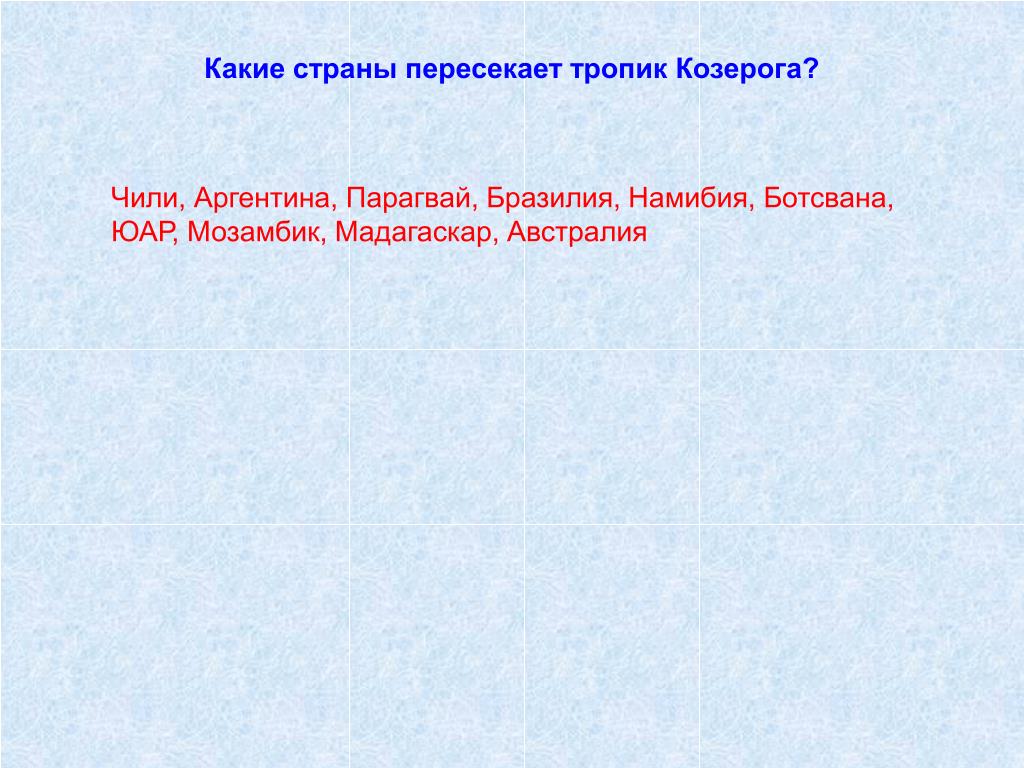 Какие страны пересекает тропик Козерога?

Чили, Аргентина, Парагвай, Бразилия, Намибия, Ботсвана, ЮАР, Мозамбик, Мадагаскар, Австралия